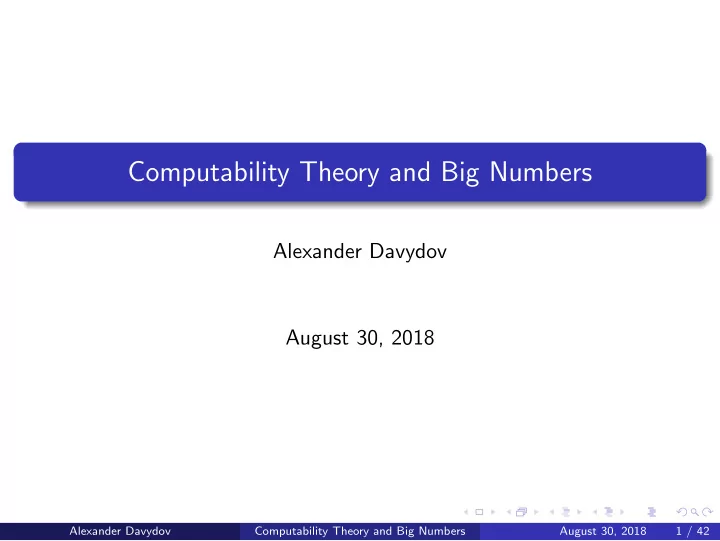 Computability Theory and Big Numbers

Alexander Davydov

August 30, 2018

Alexander Davydov Computability Theory and Big Numbers August 30, 2018 1 / 42